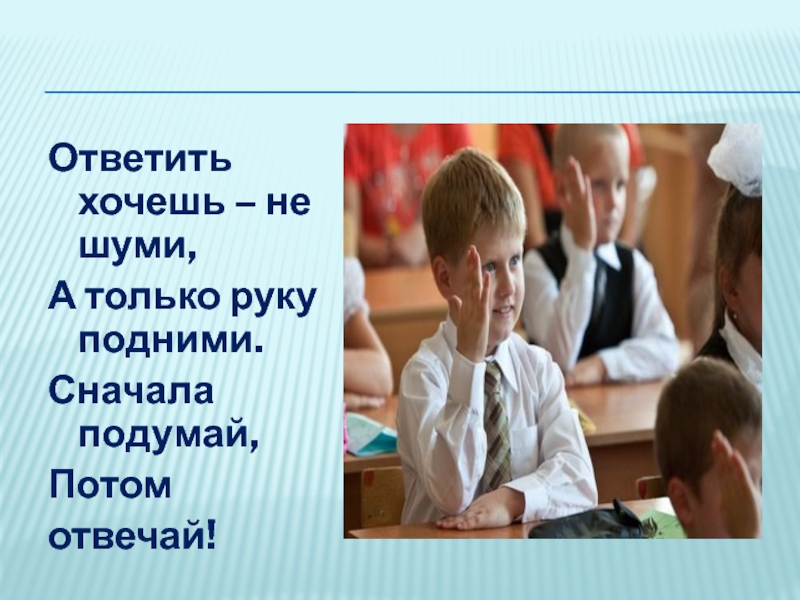 Ответить хочешь – не шуми,
А только руку подними.
Сначала подумай,
Потом отвечай!